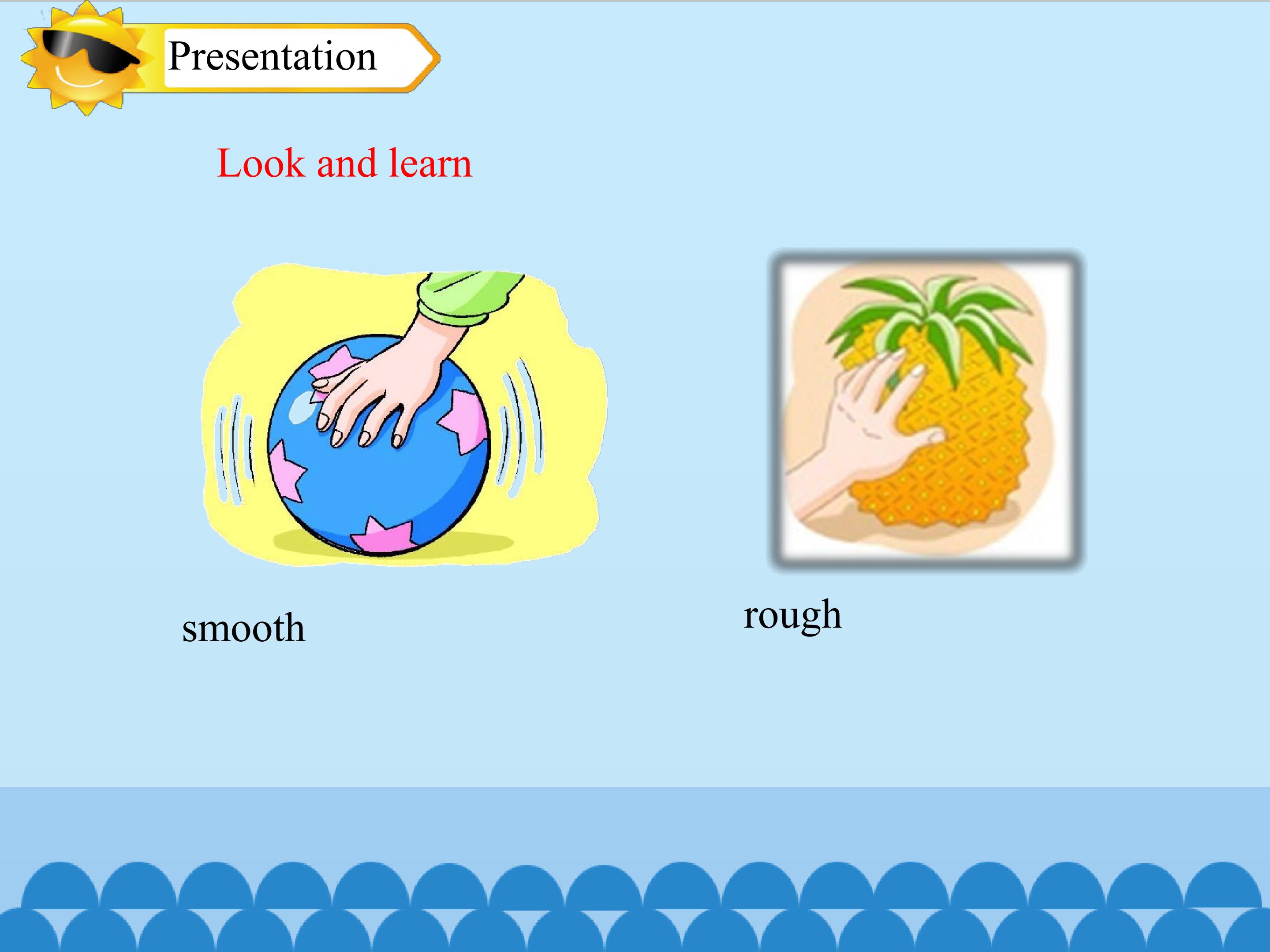 Presentation

Look and learn

smooth

rough